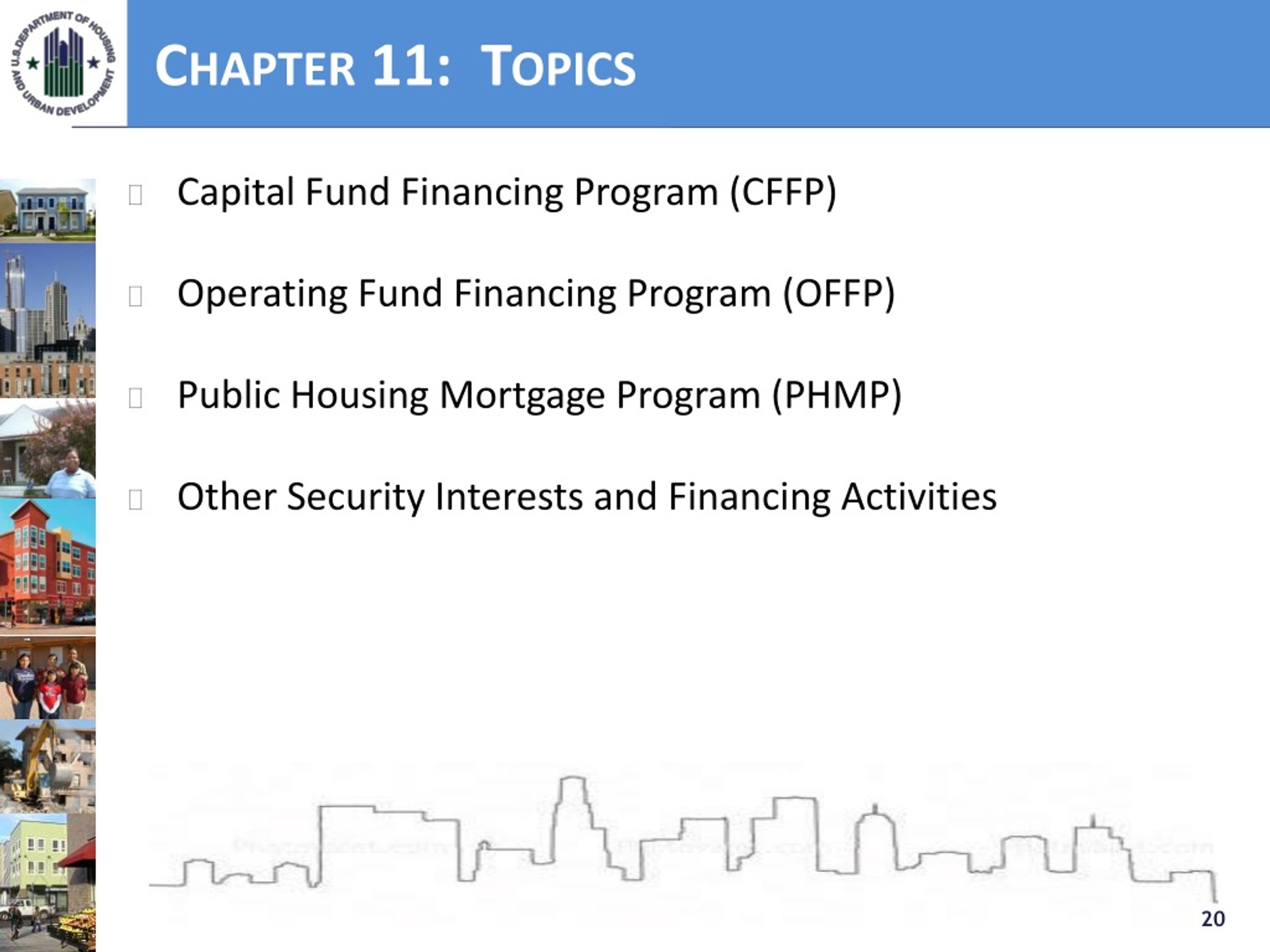 U.S. DEPARTMENT OF HOUSING AND URBAN DEVELOPMENT

CHAPTER 11: TOPICS

Capital Fund Financing Program (CFFP)

Operating Fund Financing Program (OFFP)

Public Housing Mortgage Program (PHMP)

Other Security Interests and Financing Activities

20